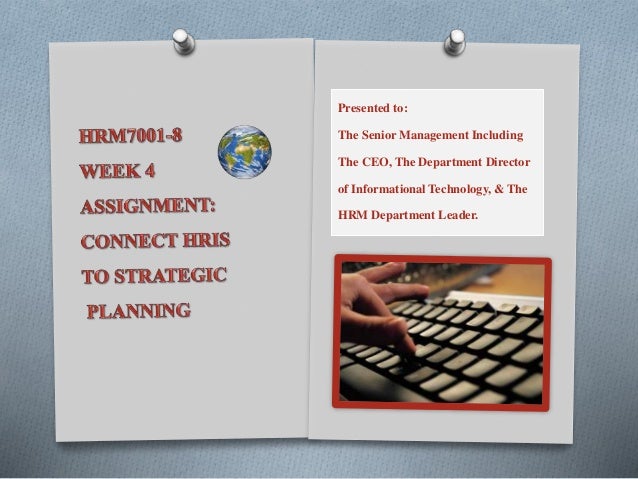 HRM7001-8
WEEK 4
ASSIGNMENT:
CONNECT HRIS
TO STRATEGIC
PLANNING

Presented to:
The Senior Management Including
The CEO, The Department Director
of Informational Technology, & The
HRM Department Leader.